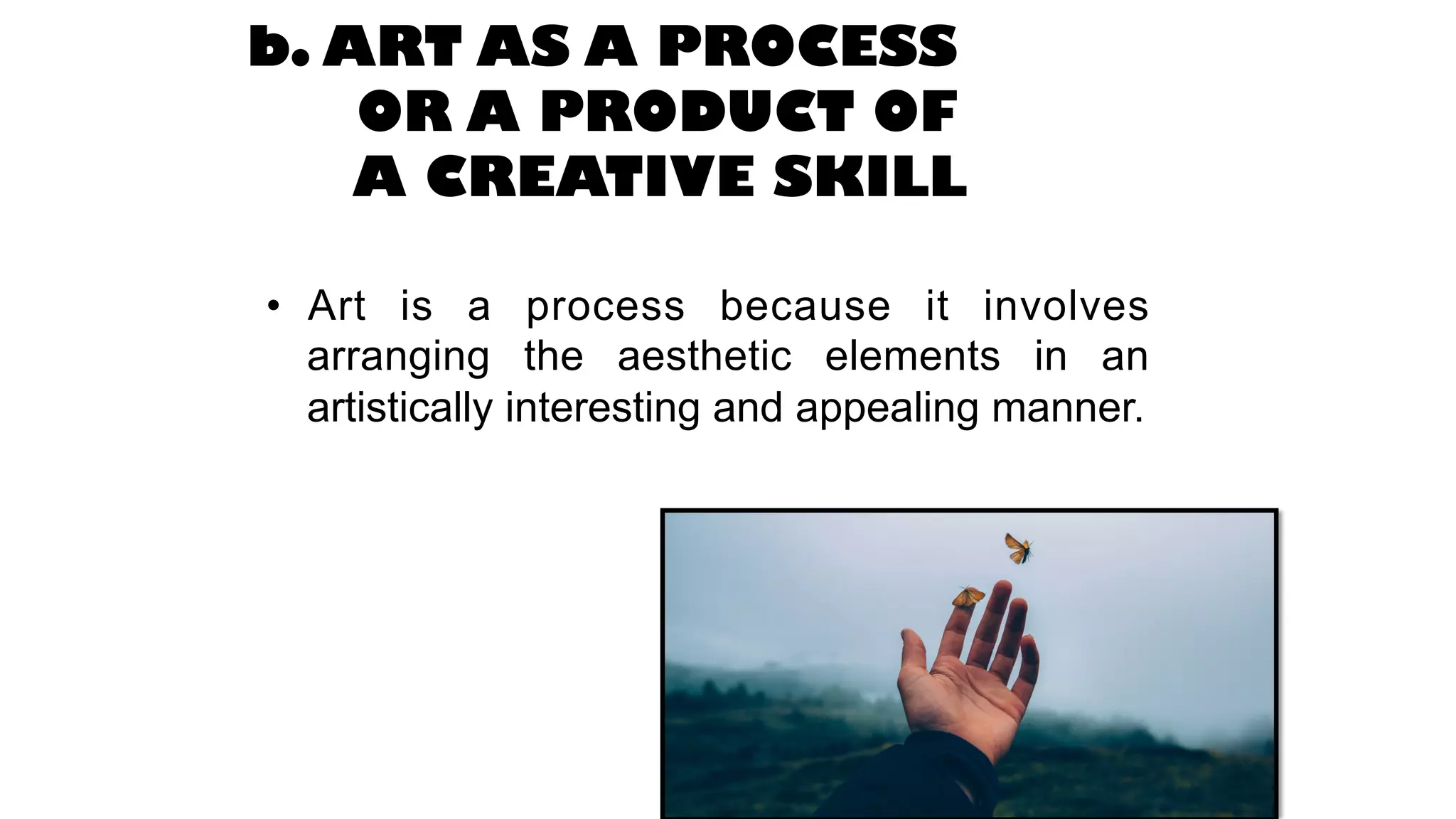 b. ART AS A PROCESS OR A PRODUCT OF A CREATIVE SKILL

• Art is a process because it involves arranging the aesthetic elements in an artistically interesting and appealing manner.